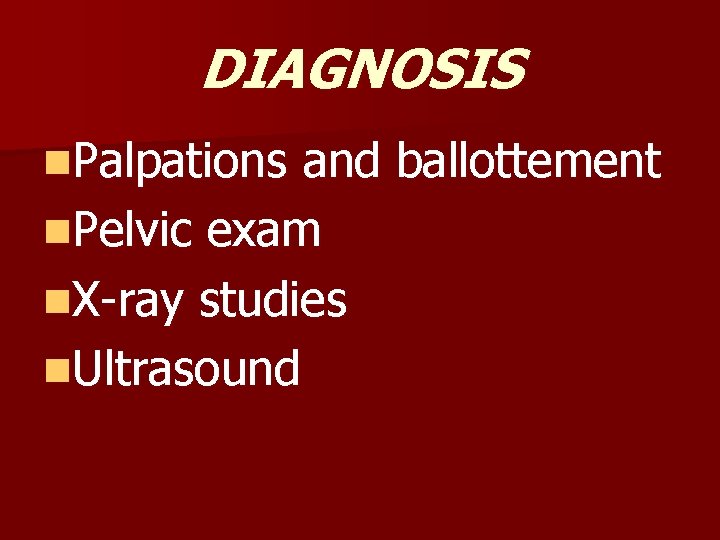 DIAGNOSIS

Palpations and ballottement

Pelvic exam

X-ray studies

Ultrasound